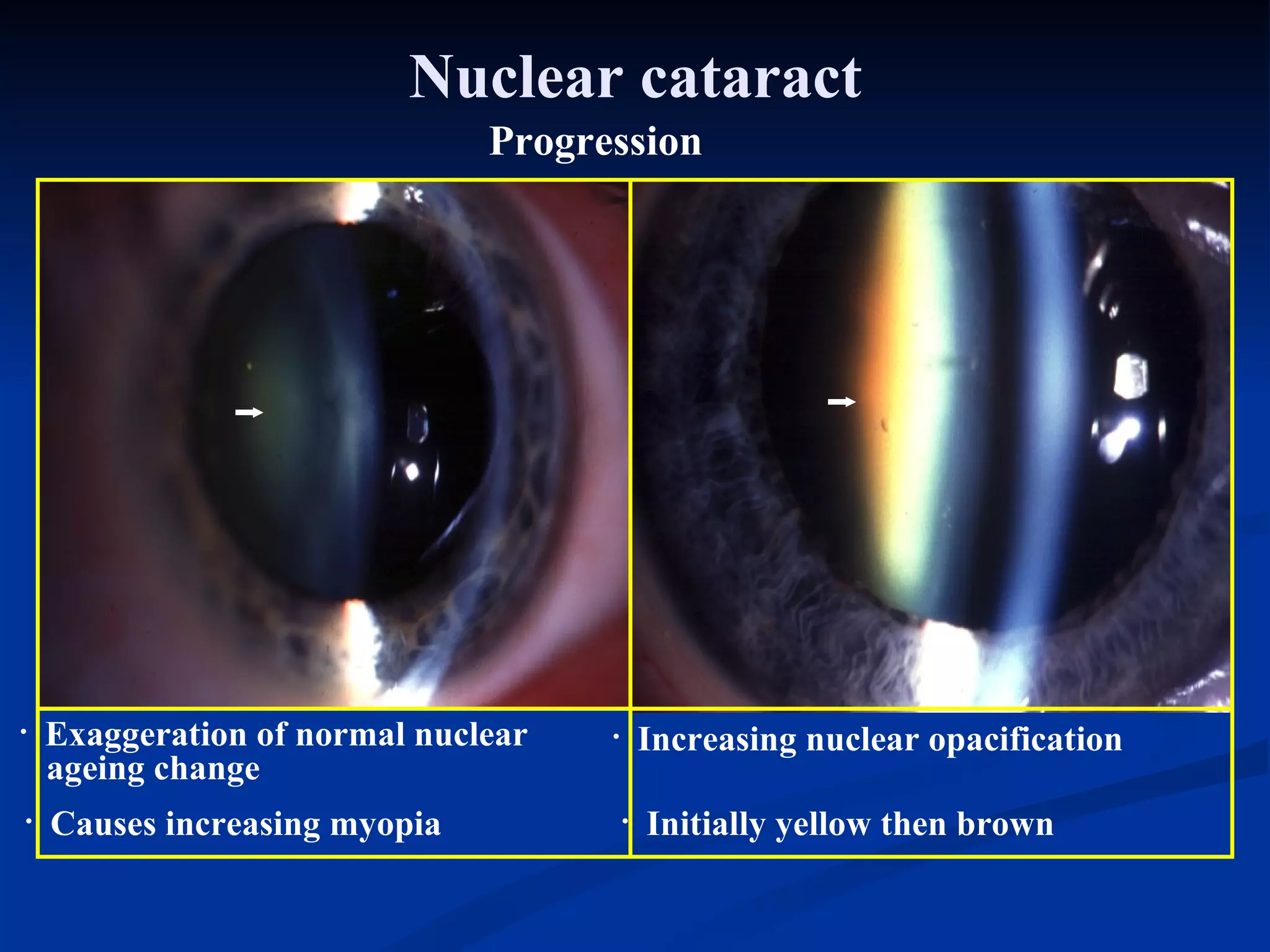 Nuclear cataract

Progression

· Exaggeration of normal nuclear ageing change

· Causes increasing myopia

· Increasing nuclear opacification

· Initially yellow then brown